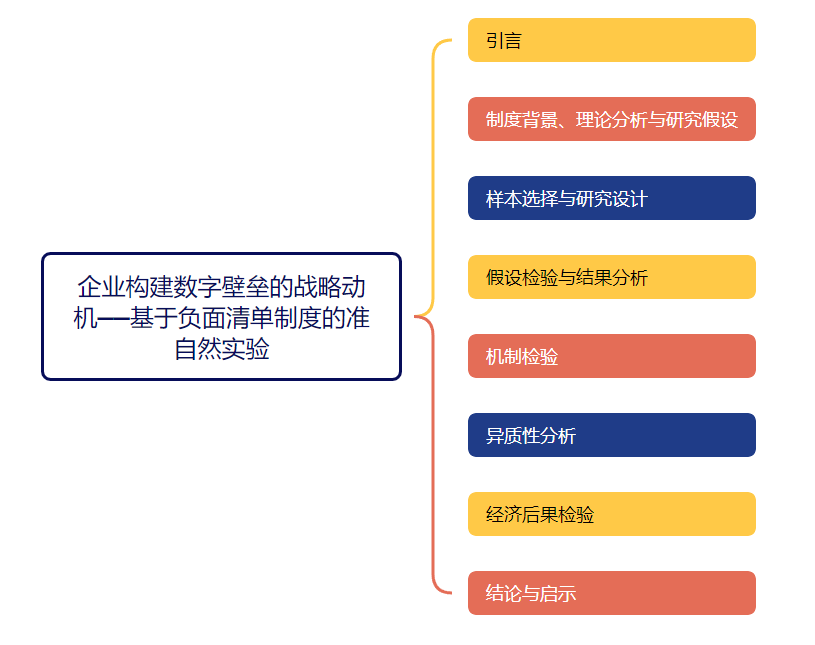 企业构建数字壁垒的战略动机——基于负面清单制度的准自然实验

引言

制度背景、理论分析与研究假设

样本选择与研究设计

假设检验与结果分析

机制检验

异质性分析

经济后果检验

结论与启示